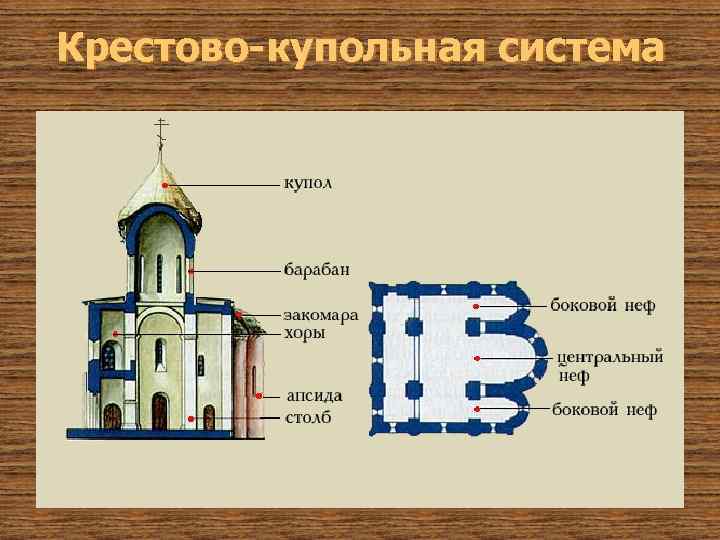 Крестово-купольная система

купол

барабан

закомара

хоры

апсида

столб

боковой неф

центральный неф

боковой неф